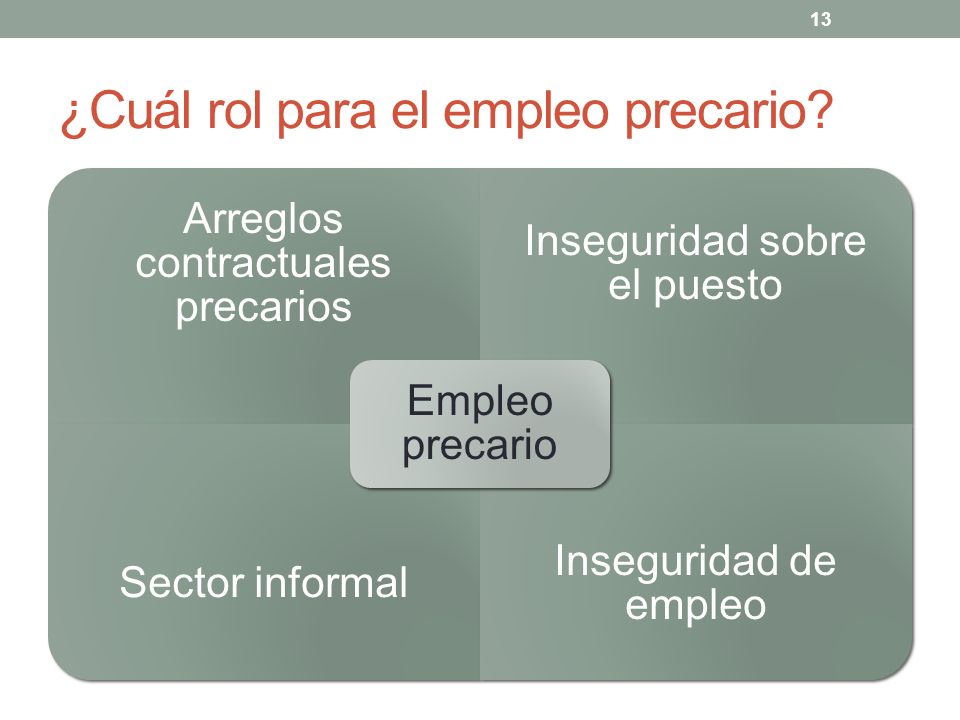 13

¿Cuál rol para el empleo precario?

Arreglos contractuales precarios

Inseguridad sobre el puesto

Empleo precario

Sector informal

Inseguridad de empleo